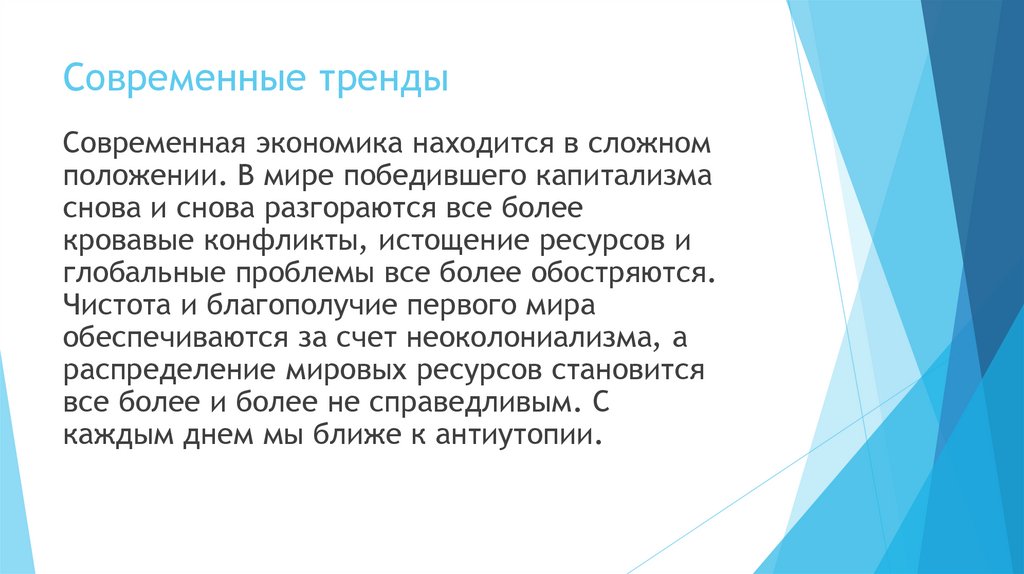 Современные тренды

Современная экономика находится в сложном положении. В мире победившего капитализма снова и снова разгораются все более кровавые конфликты, истощение ресурсов и глобальные проблемы все более обостряются. Чистота и благополучие первого мира обеспечиваются за счет неоколониализма, а распределение мировых ресурсов становится все более и более не справедливым. С каждым днем мы ближе к антиутопии.